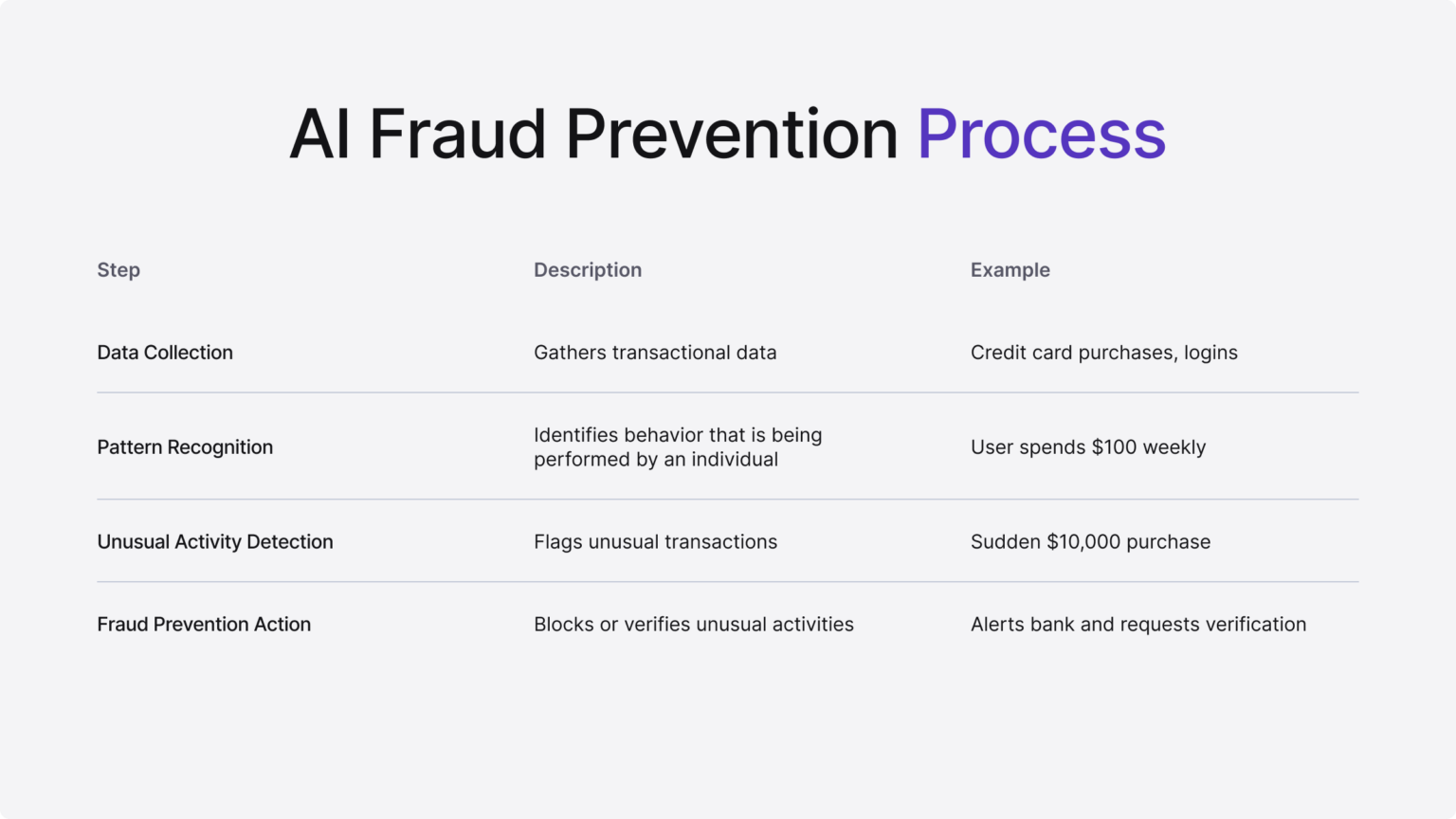 AI Fraud Prevention Process

| Step | Description | Example |
|---|---|---|
| Data Collection | Gathers transactional data | Credit card purchases, logins |
| Pattern Recognition | Identifies behavior that is being performed by an individual | User spends \$100 weekly |
| Unusual Activity Detection | Flags unusual transactions | Sudden \$10,000 purchase |
| Fraud Prevention Action | Blocks or verifies unusual activities | Alerts bank and requests verification |